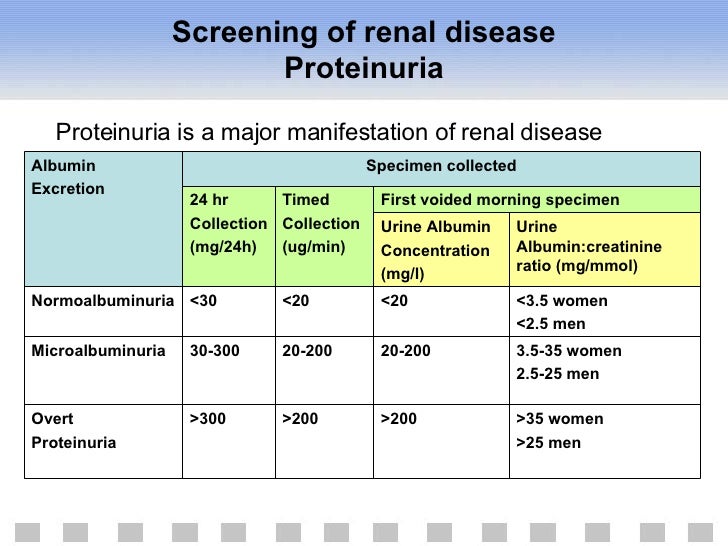 Screening of renal disease
Proteinuria

Proteinuria is a major manifestation of renal disease

| Albumin Excretion | Specimen collected | | | |
|---|---|---|---|---|
| | 24 hr Collection (mg/24h) | Timed Collection (ug/min) | First voided morning specimen | |
| | | | Urine Albumin Concentration (mg/l) | Urine Albumin:creatinine ratio (mg/mmol) |
| Normoalbuminuria | <30 | <20 | <20 | <3.5 women <2.5 men |
| Microalbuminuria | 30-300 | 20-200 | 20-200 | 3.5-35 women 2.5-25 men |
| Overt Proteinuria | >300 | >200 | >200 | >35 women >25 men |